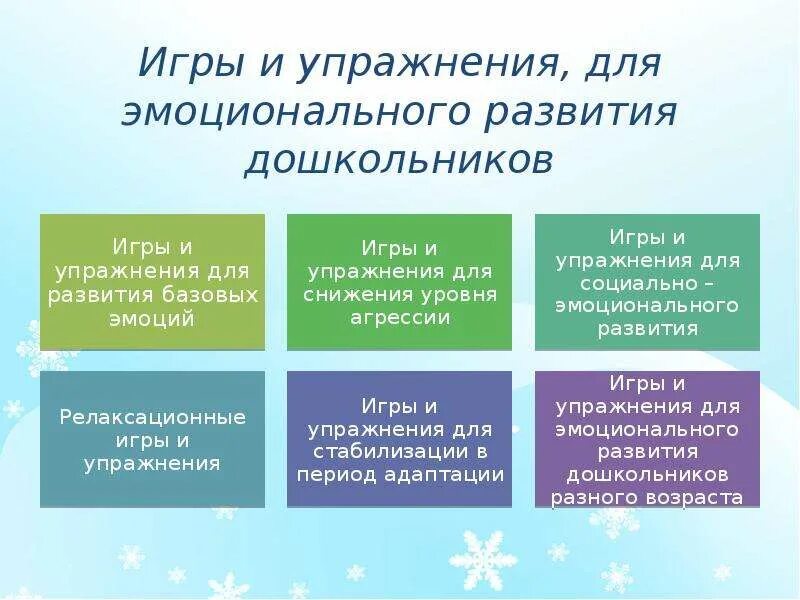 Игры и упражнения, для эмоционального развития дошкольников

Игры и упражнения для развития базовых эмоций

Игры и упражнения для снижения уровня агрессии

Игры и упражнения для социально – эмоционального развития

Релаксационные игры и упражнения

Игры и упражнения для стабилизации в период адаптации

Игры и упражнения для эмоционального развития дошкольников разного возраста